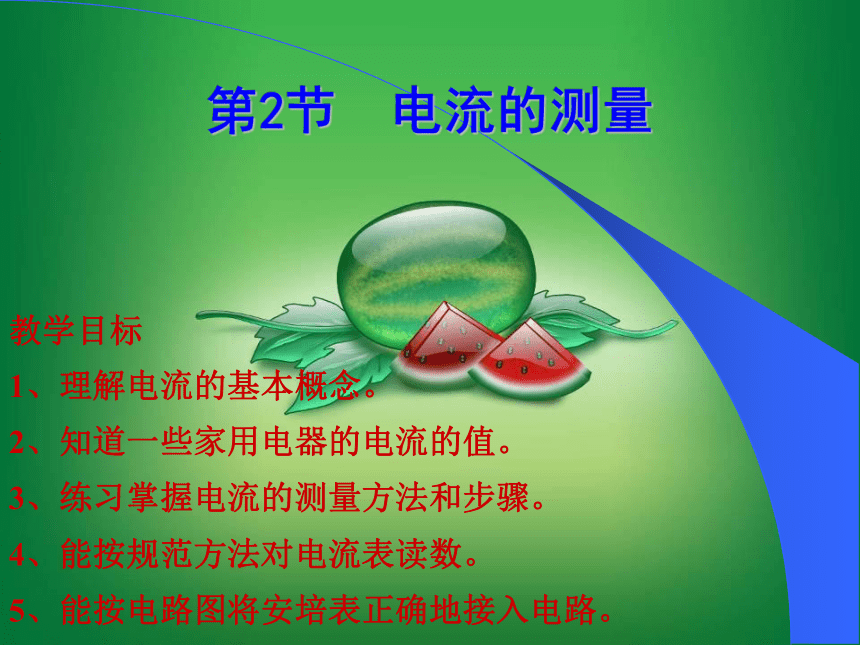 第2节　电流的测量

教学目标

1、理解电流的基本概念。

2、知道一些家用电器的电流的值。

3、练习掌握电流的测量方法和步骤。

4、能按规范方法对电流表读数。

5、能按电路图将安培表正确地接入电路。